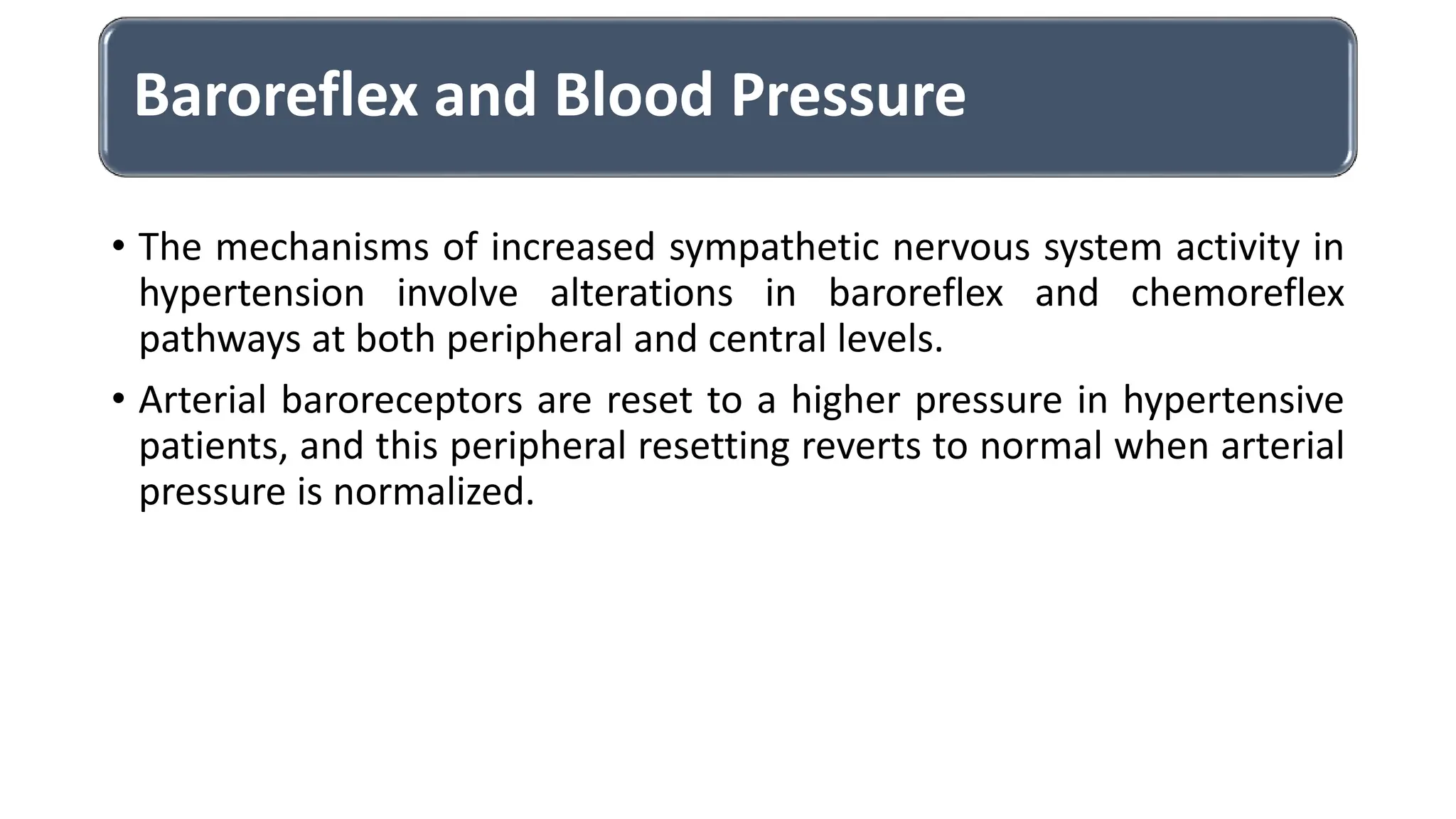 Baroreflex and Blood Pressure

• The mechanisms of increased sympathetic nervous system activity in hypertension involve alterations in baroreflex and chemoreflex pathways at both peripheral and central levels.

• Arterial baroreceptors are reset to a higher pressure in hypertensive patients, and this peripheral resetting reverts to normal when arterial pressure is normalized.